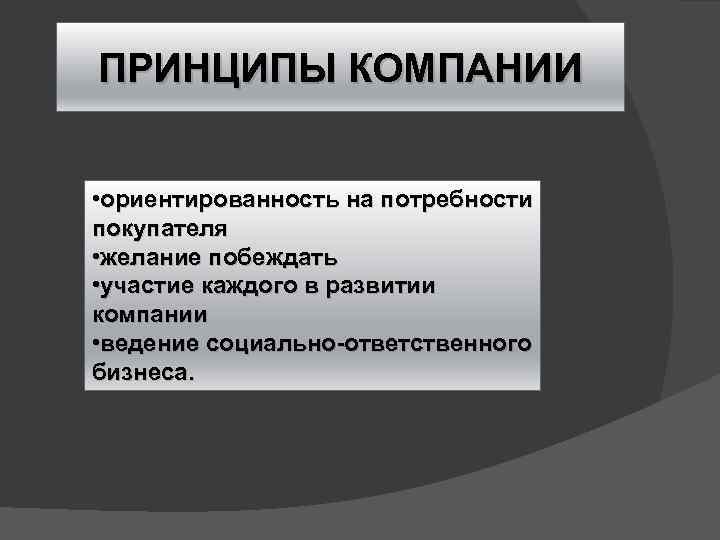 ПРИНЦИПЫ КОМПАНИИ

•ориентированность на потребности покупателя
•желание побеждать
•участие каждого в развитии компании
•ведение социально-ответственного бизнеса.